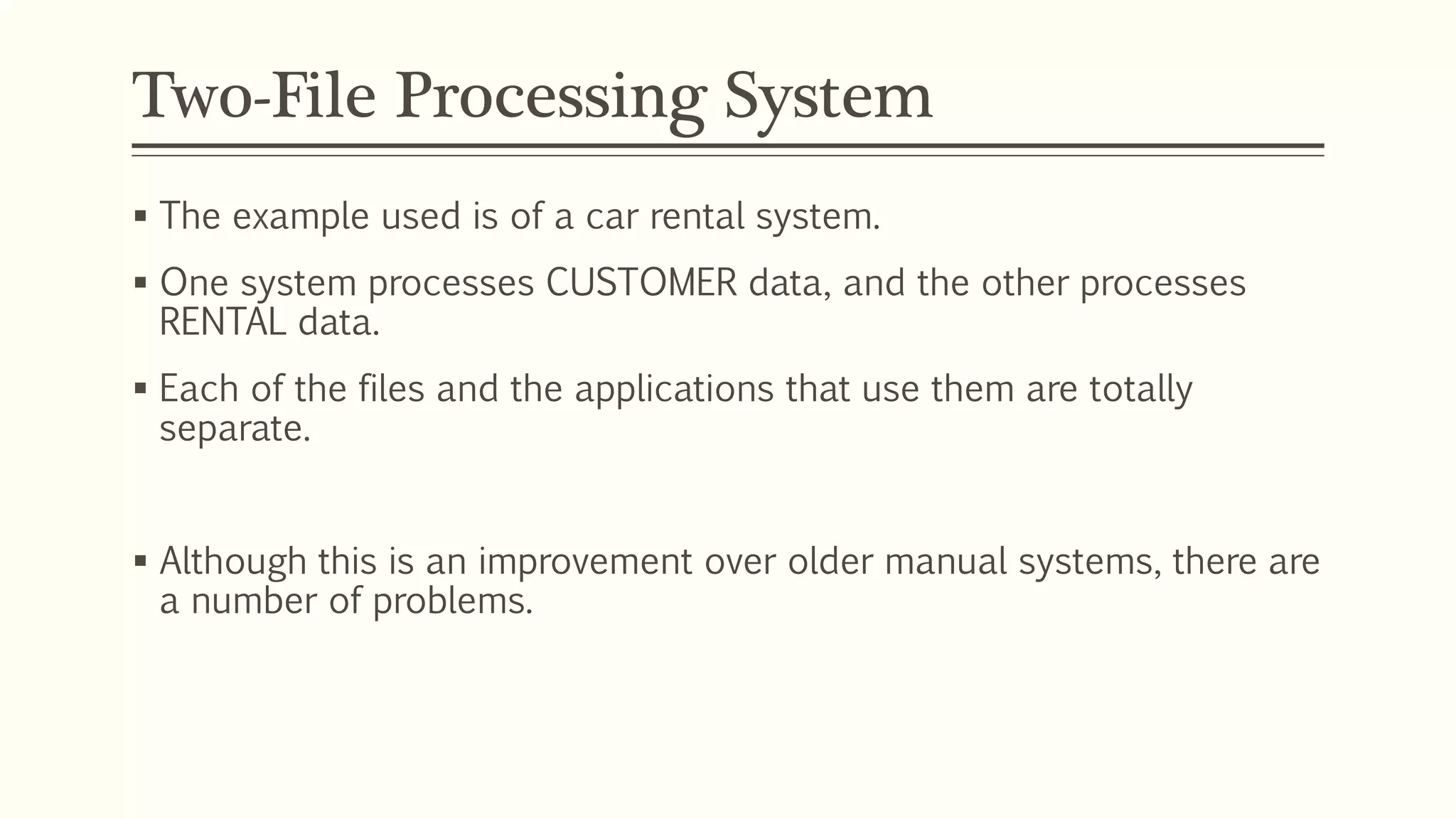 Two-File Processing System

▪ The example used is of a car rental system.

▪ One system processes CUSTOMER data, and the other processes RENTAL data.

▪ Each of the files and the applications that use them are totally separate.

▪ Although this is an improvement over older manual systems, there are a number of problems.